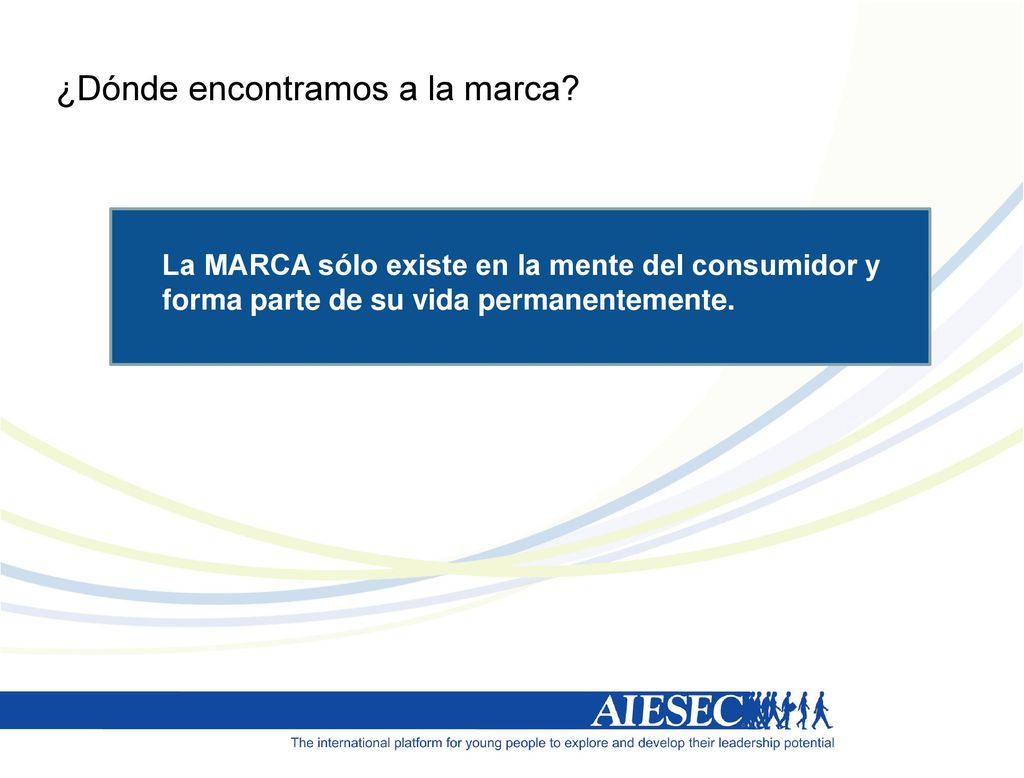 ¿Dónde encontramos a la marca?

La MARCA sólo existe en la mente del consumidor y forma parte de su vida permanentemente.

AIESEC

The international platform for young people to explore and develop their leadership potential